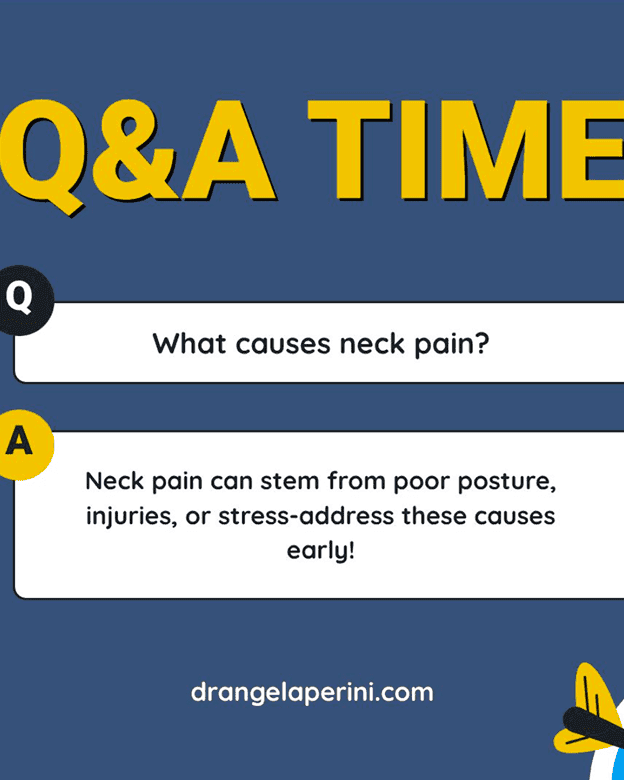 Q&A TIME

Q

What causes neck pain?

A

Neck pain can stem from poor posture, injuries, or stress-address these causes early!

drangelaperini.com